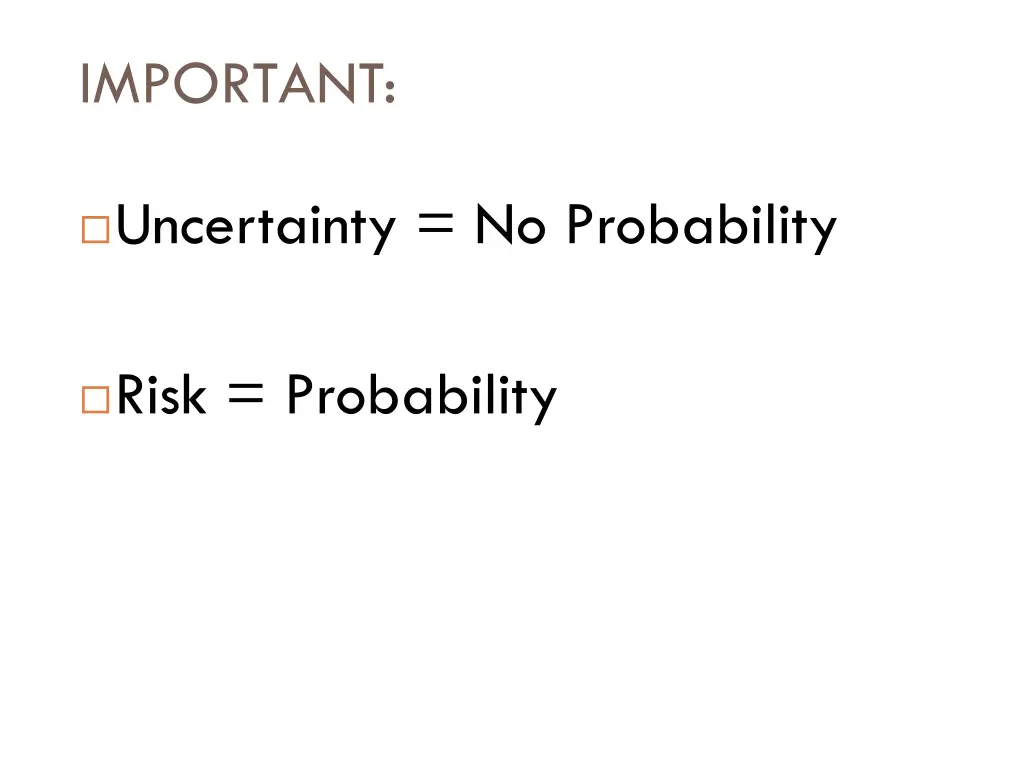 IMPORTANT:

Uncertainty = No Probability

Risk = Probability